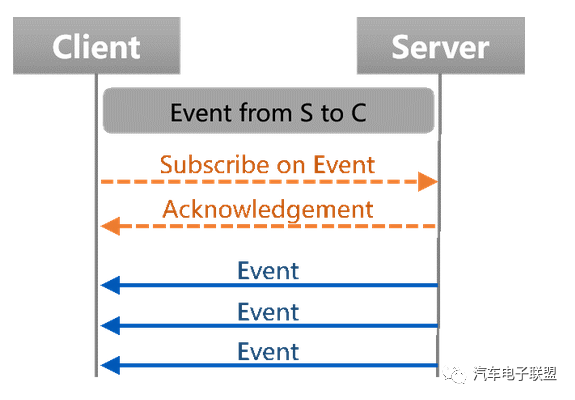 Client

Server

Event from S to C

Subscribe on Event

Acknowledgement

Event

Event

Event

汽车电子联盟